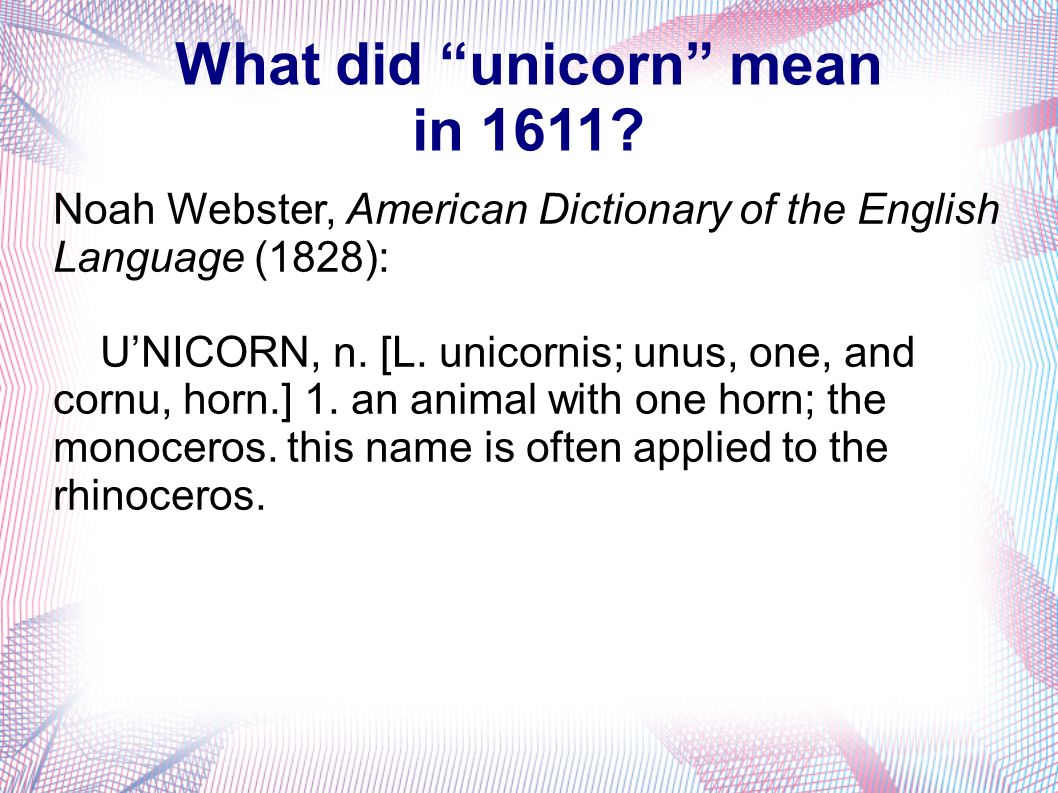 What did “unicorn” mean in 1611?

Noah Webster, American Dictionary of the English Language (1828):

U’NICORN, n. [L. unicornis; unus, one, and cornu, horn.] 1. an animal with one horn; the monoceros. this name is often applied to the rhinoceros.